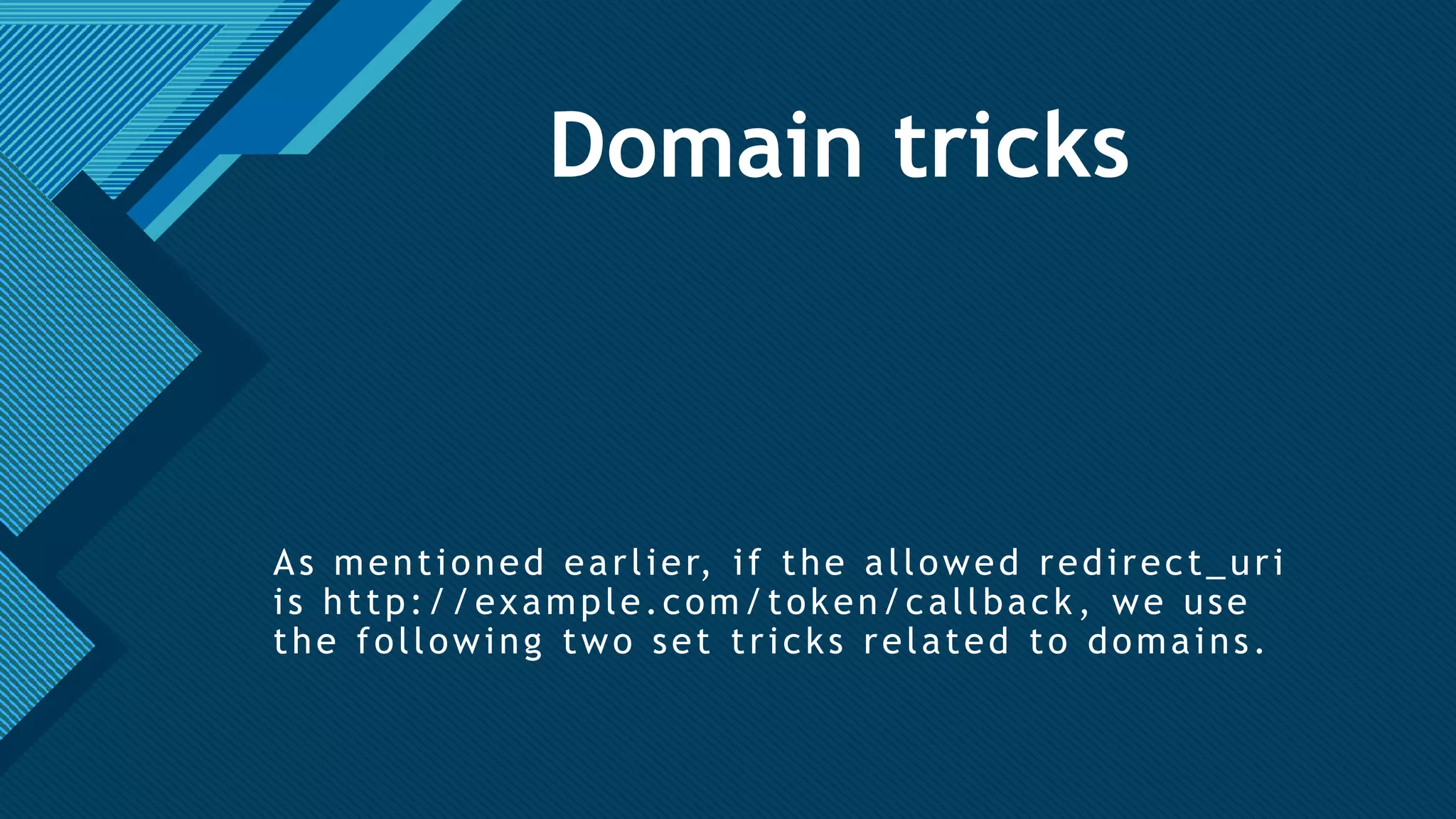 Domain tricks

As mentioned earlier, if the allowed redirect_uri is http://example.com/token/callback, we use the following two set tricks related to domains.